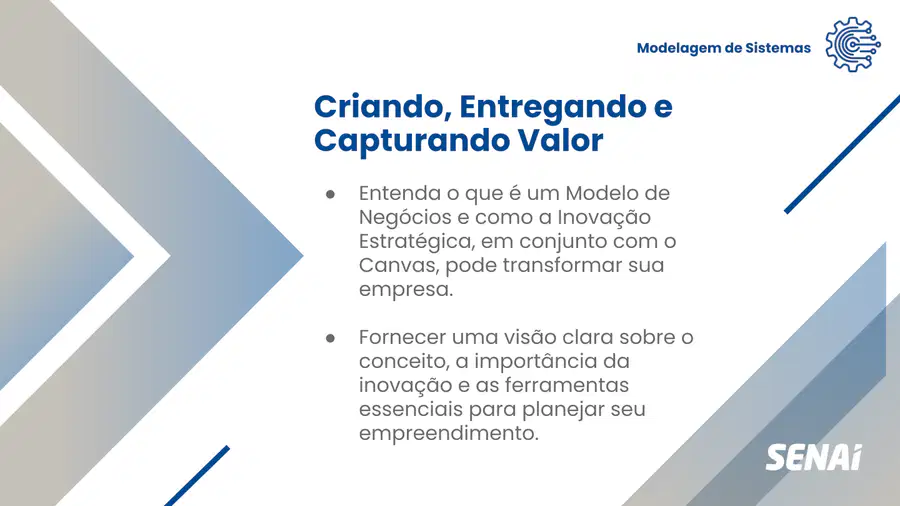 Modelagem de Sistemas

Criando, Entregando e Capturando Valor

• Entenda o que é um Modelo de Negócios e como a Inovação Estratégica, em conjunto com o Canvas, pode transformar sua empresa.

• Fornecer uma visão clara sobre o conceito, a importância da inovação e as ferramentas essenciais para planejar seu empreendimento.

SENAI